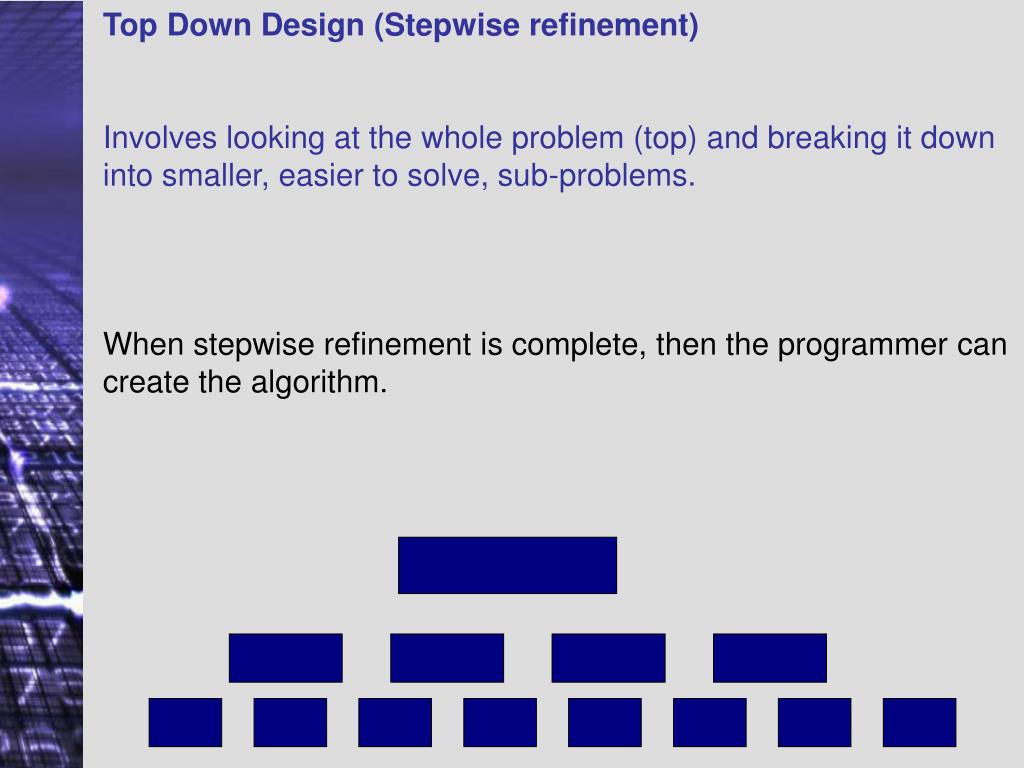 Top Down Design (Stepwise refinement)

Involves looking at the whole problem (top) and breaking it down into smaller, easier to solve, sub-problems.

When stepwise refinement is complete, then the programmer can create the algorithm.